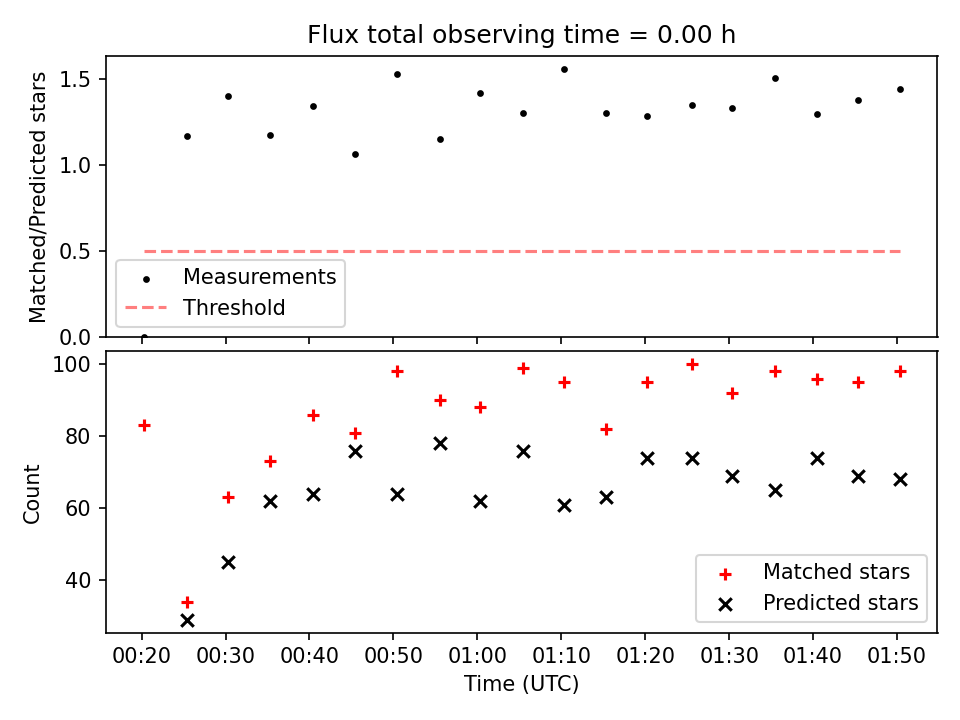 Flux total observing time = 0.00 h

Matched/Predicted stars
1.5
1.0
0.5
0.0

Measurements
Threshold

Count
100
80
60
40

Matched stars
Predicted stars

00:20 00:30 00:40 00:50 01:00 01:10 01:20 01:30 01:40 01:50
Time (UTC)